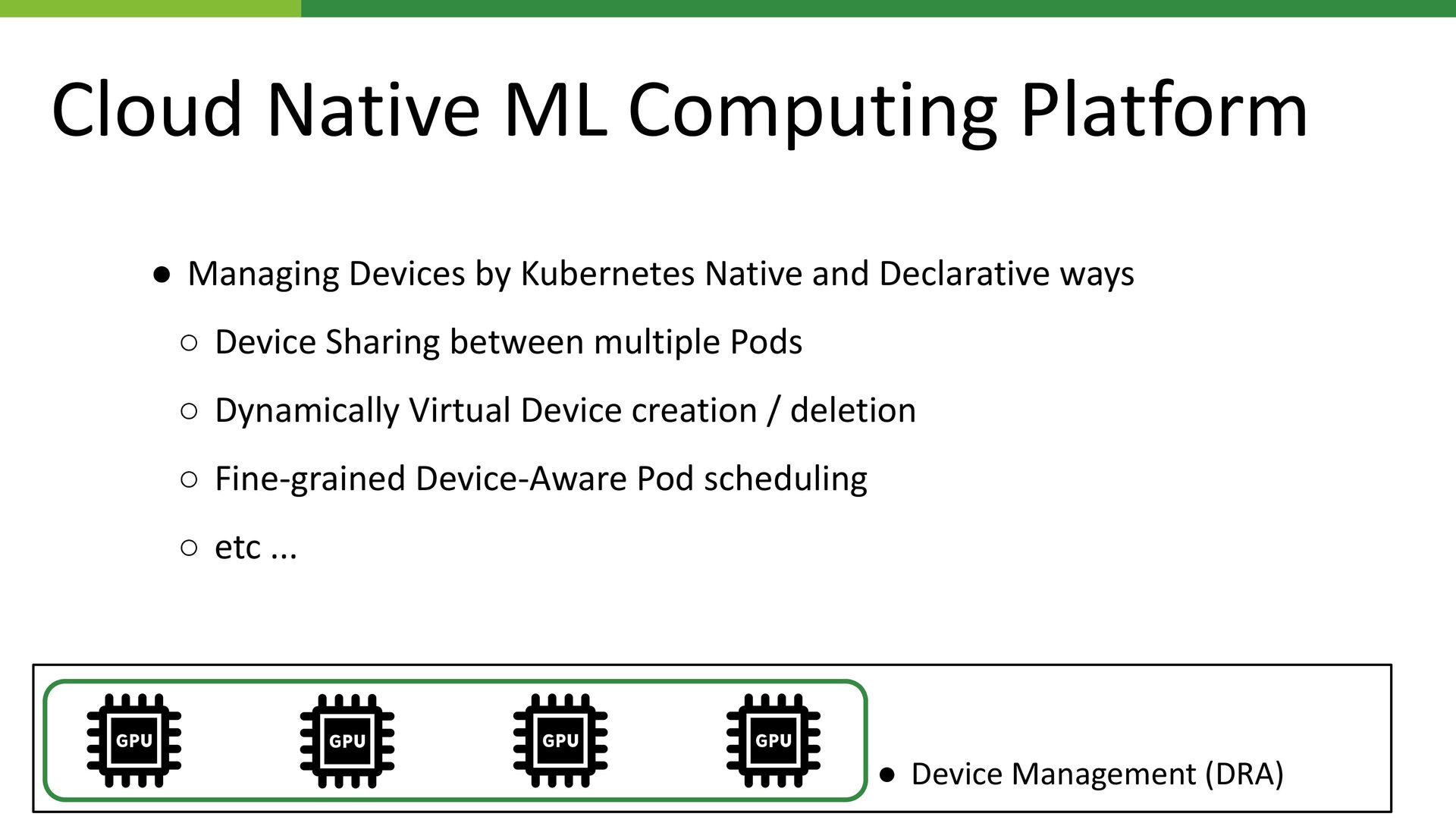 Cloud Native ML Computing Platform

● Managing Devices by Kubernetes Native and Declarative ways
○ Device Sharing between multiple Pods
○ Dynamically Virtual Device creation / deletion
○ Fine-grained Device-Aware Pod scheduling
○ etc ...

GPU GPU GPU GPU

● Device Management (DRA)